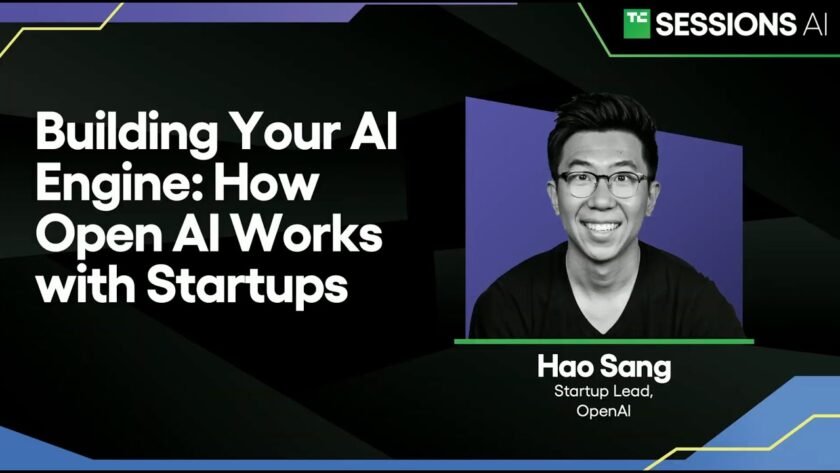 TC SESSIONS AI

Building Your AI Engine: How Open AI Works with Startups

Hao Sang
Startup Lead,
OpenAI